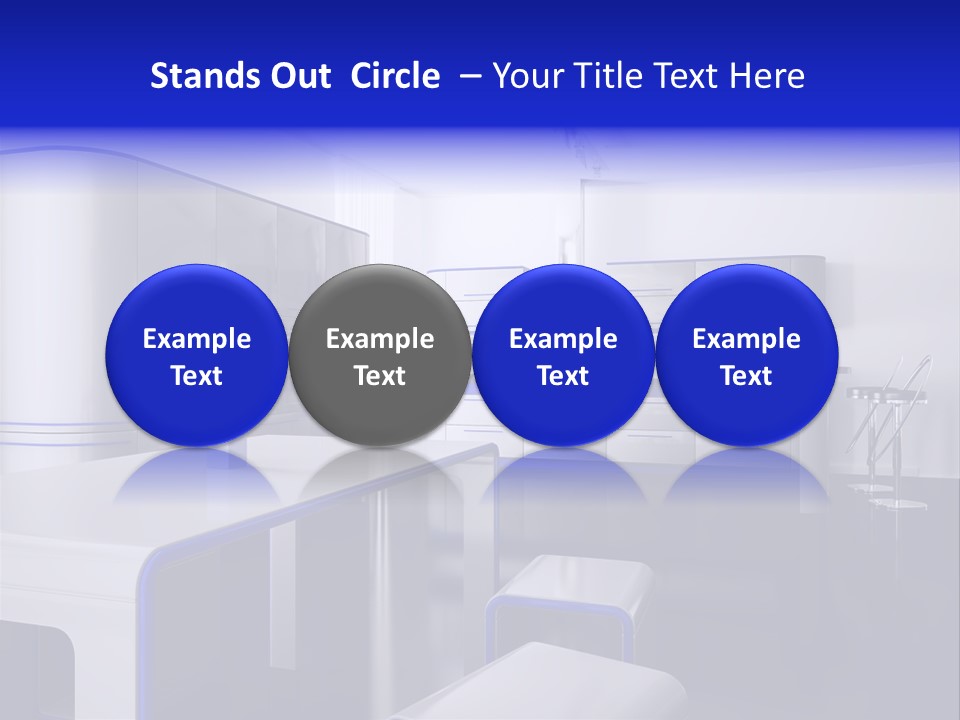 Stands Out Circle – Your Title Text Here

Example Text

Example Text

Example Text

Example Text